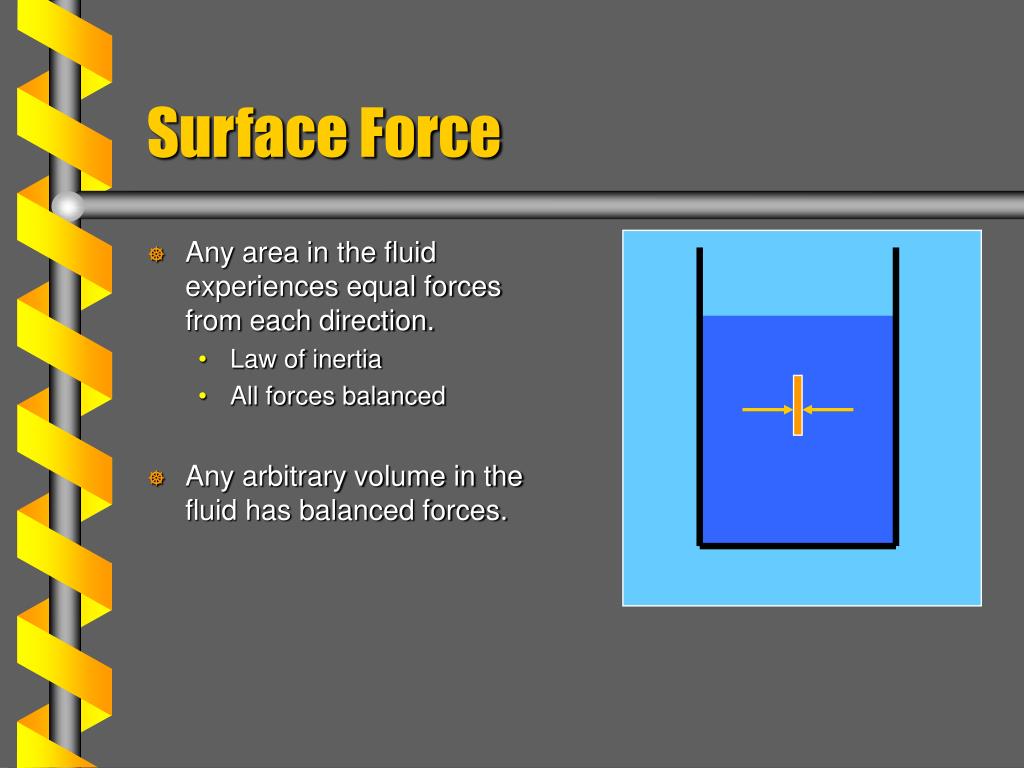 Surface Force

Any area in the fluid experiences equal forces from each direction.
• Law of inertia
• All forces balanced

Any arbitrary volume in the fluid has balanced forces.